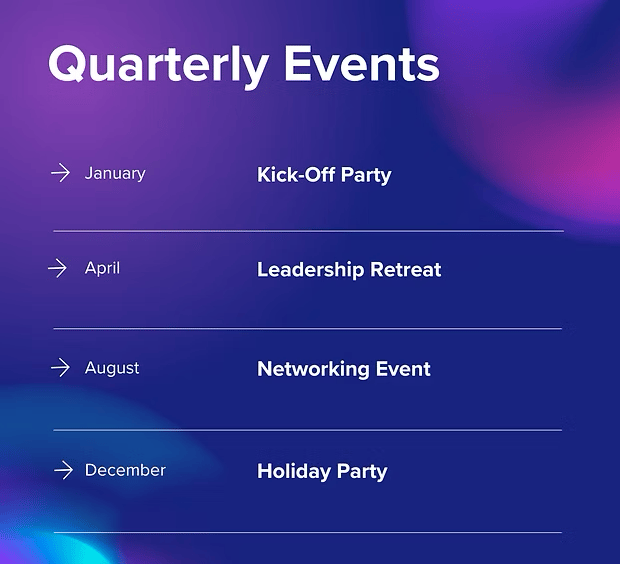 Quarterly Events

→ January Kick-Off Party

→ April Leadership Retreat

→ August Networking Event

→ December Holiday Party